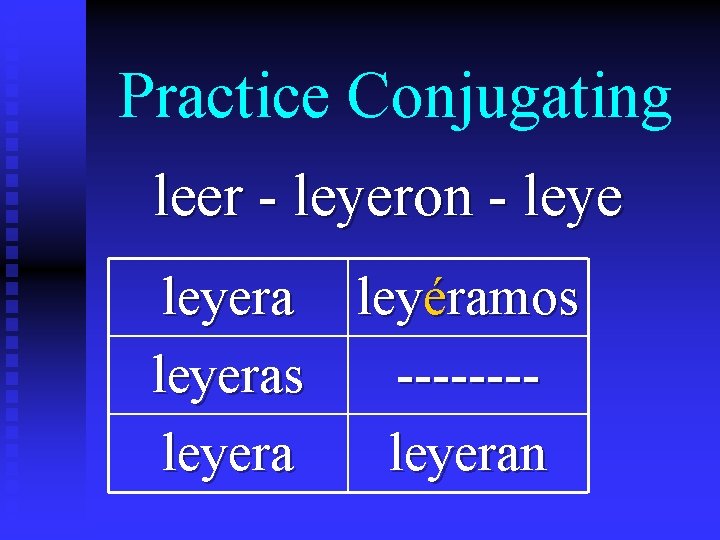 Practice Conjugating

leer - leyeron - leye

| leyera | leyéramos |
|---|---|
| leyeras | -------- |
| leyera | leyeran |